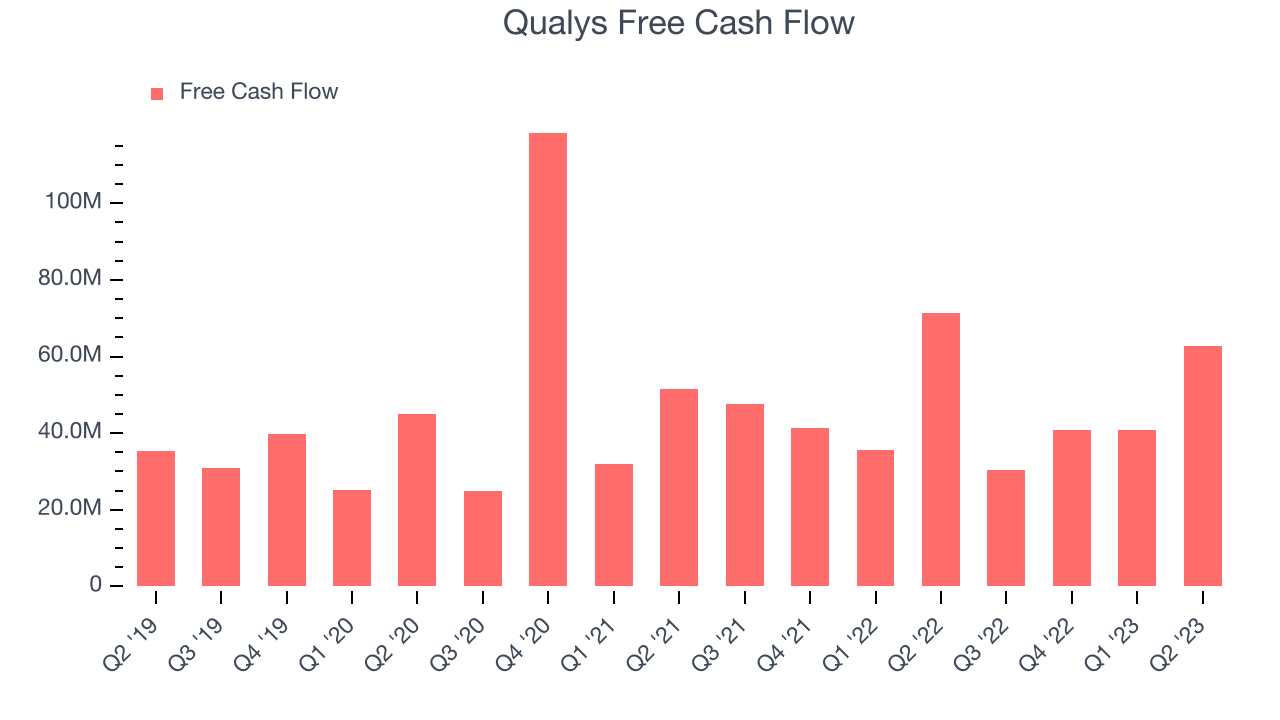 Qualys Free Cash Flow

Free Cash Flow

100M
80.0M
60.0M
40.0M
20.0M
0

Q2 '19
Q3 '19
Q4 '19
Q1 '20
Q2 '20
Q3 '20
Q4 '20
Q1 '21
Q2 '21
Q3 '21
Q4 '21
Q1 '22
Q2 '22
Q3 '22
Q4 '22
Q1 '23
Q2 '23